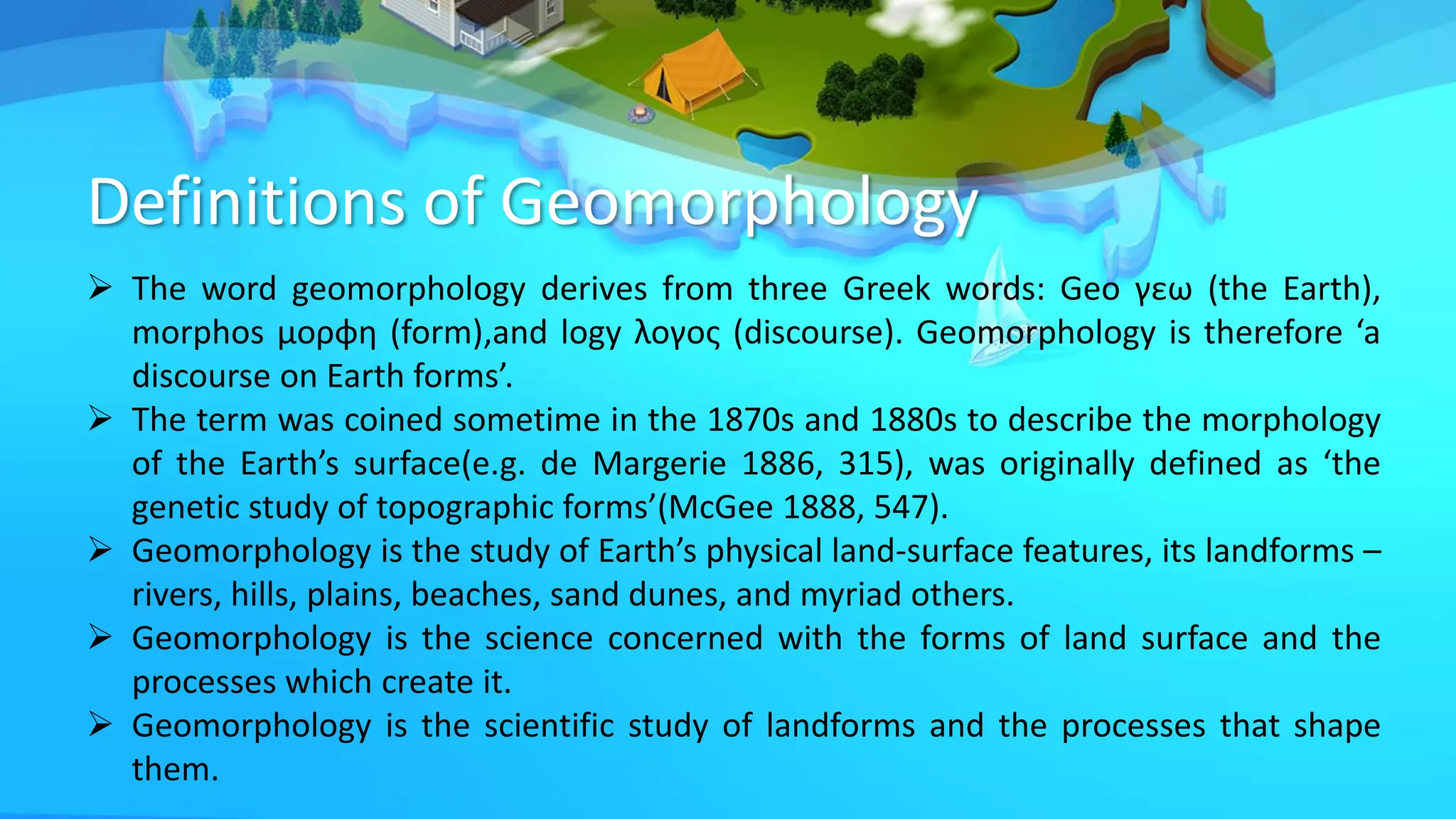 Definitions of Geomorphology

➢ The word geomorphology derives from three Greek words: Geo γεω (the Earth), morphos μορφη (form),and logy λογος (discourse). Geomorphology is therefore ‘a discourse on Earth forms’.

➢ The term was coined sometime in the 1870s and 1880s to describe the morphology of the Earth’s surface(e.g. de Margerie 1886, 315), was originally defined as ‘the genetic study of topographic forms’(McGee 1888, 547).

➢ Geomorphology is the study of Earth’s physical land-surface features, its landforms – rivers, hills, plains, beaches, sand dunes, and myriad others.

➢ Geomorphology is the science concerned with the forms of land surface and the processes which create it.

➢ Geomorphology is the scientific study of landforms and the processes that shape them.